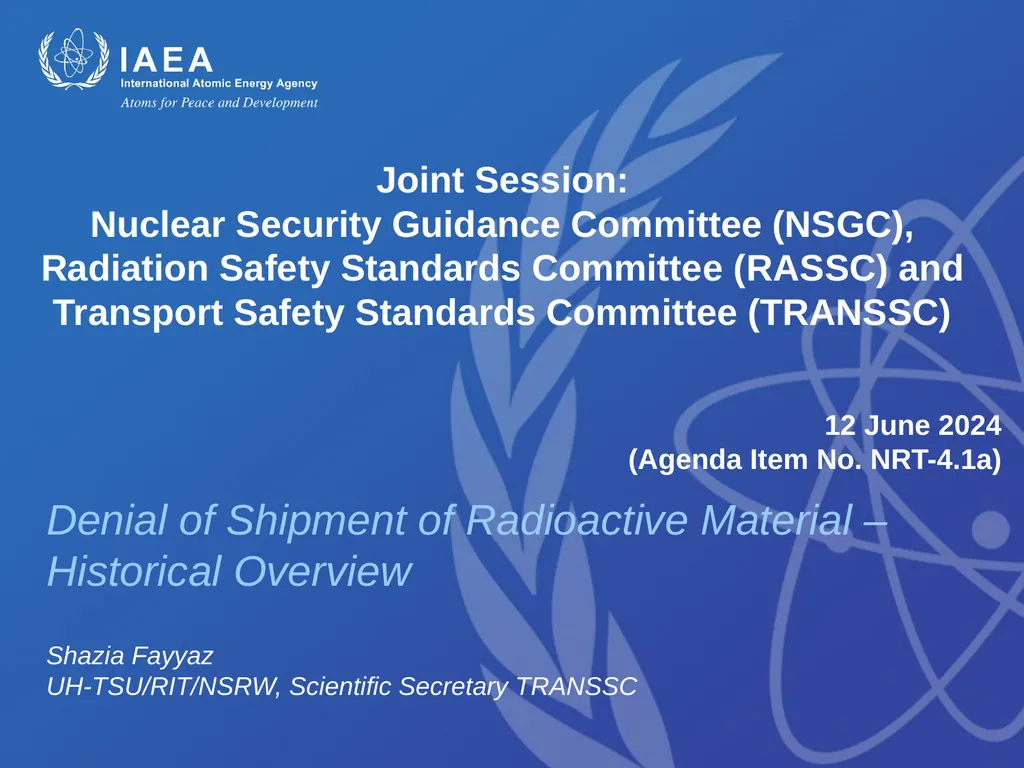 IAEA
International Atomic Energy Agency
Atoms for Peace and Development

Joint Session:
Nuclear Security Guidance Committee (NSGC), Radiation Safety Standards Committee (RASSC) and Transport Safety Standards Committee (TRANSSC)

12 June 2024
(Agenda Item No. NRT-4.1a)

Denial of Shipment of Radioactive Material – Historical Overview

Shazia Fayyaz
UH-TSU/RIT/NSRW, Scientific Secretary TRANSSC